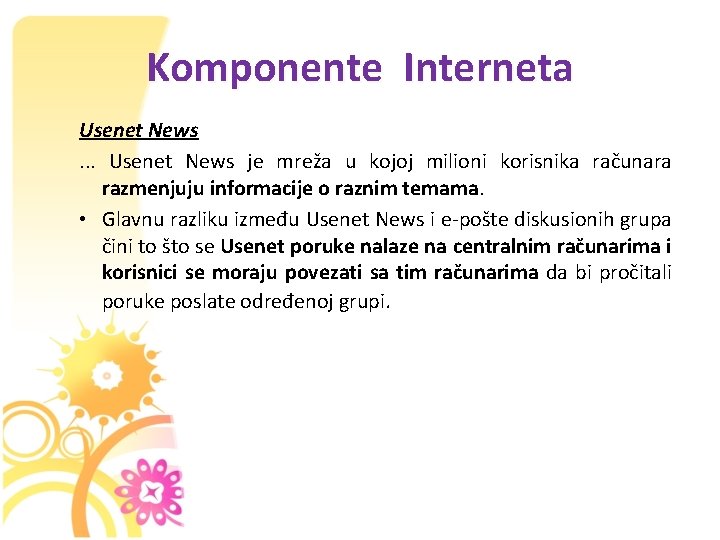 Komponente Interneta

Usenet News

... Usenet News je mreža u kojoj milioni korisnika računara razmenjuju informacije o raznim temama.

• Glavnu razliku između Usenet News i e-pošte diskusionih grupa čini to što se Usenet poruke nalaze na centralnim računarima i korisnici se moraju povezati sa tim računarima da bi pročitali poruke poslate određenoj grupi.